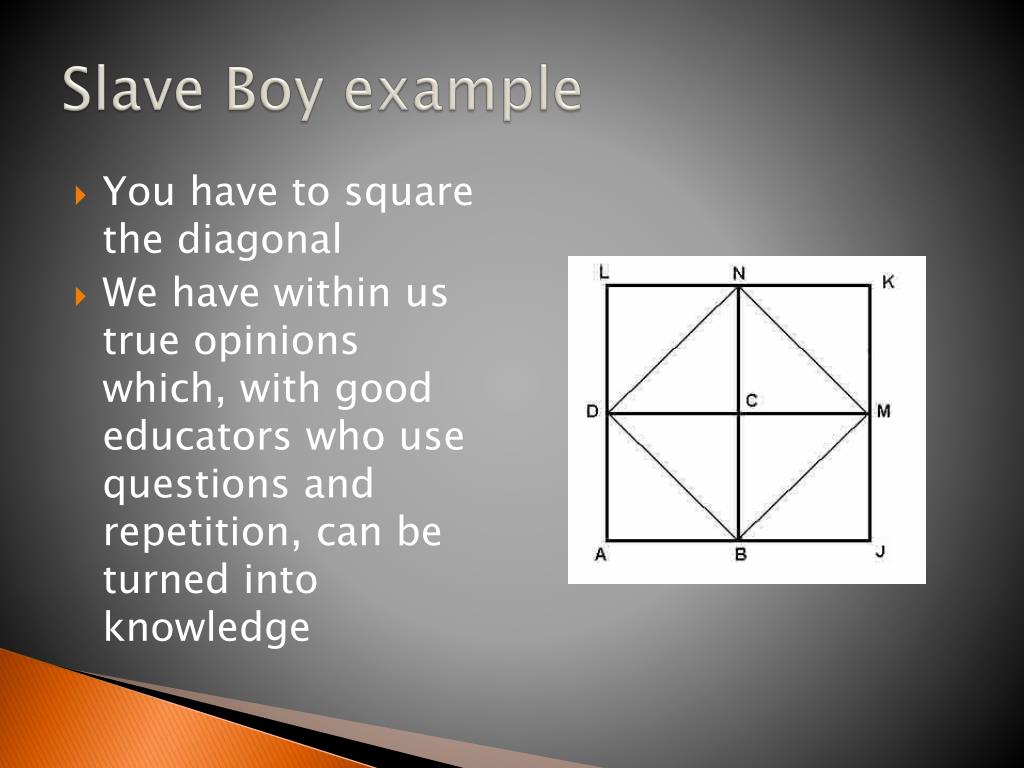 Slave Boy example

You have to square the diagonal

We have within us true opinions which, with good educators who use questions and repetition, can be turned into knowledge

L
N
K
D
C
M
A
B
J